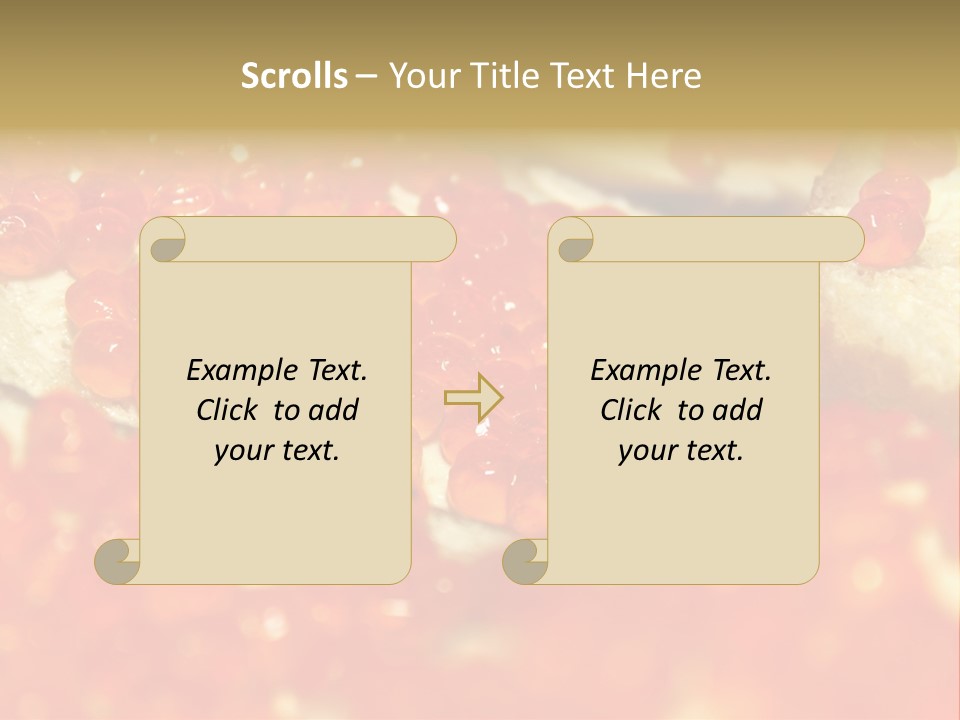 Scrolls – Your Title Text Here

Example Text. Click to add your text.

Example Text. Click to add your text.